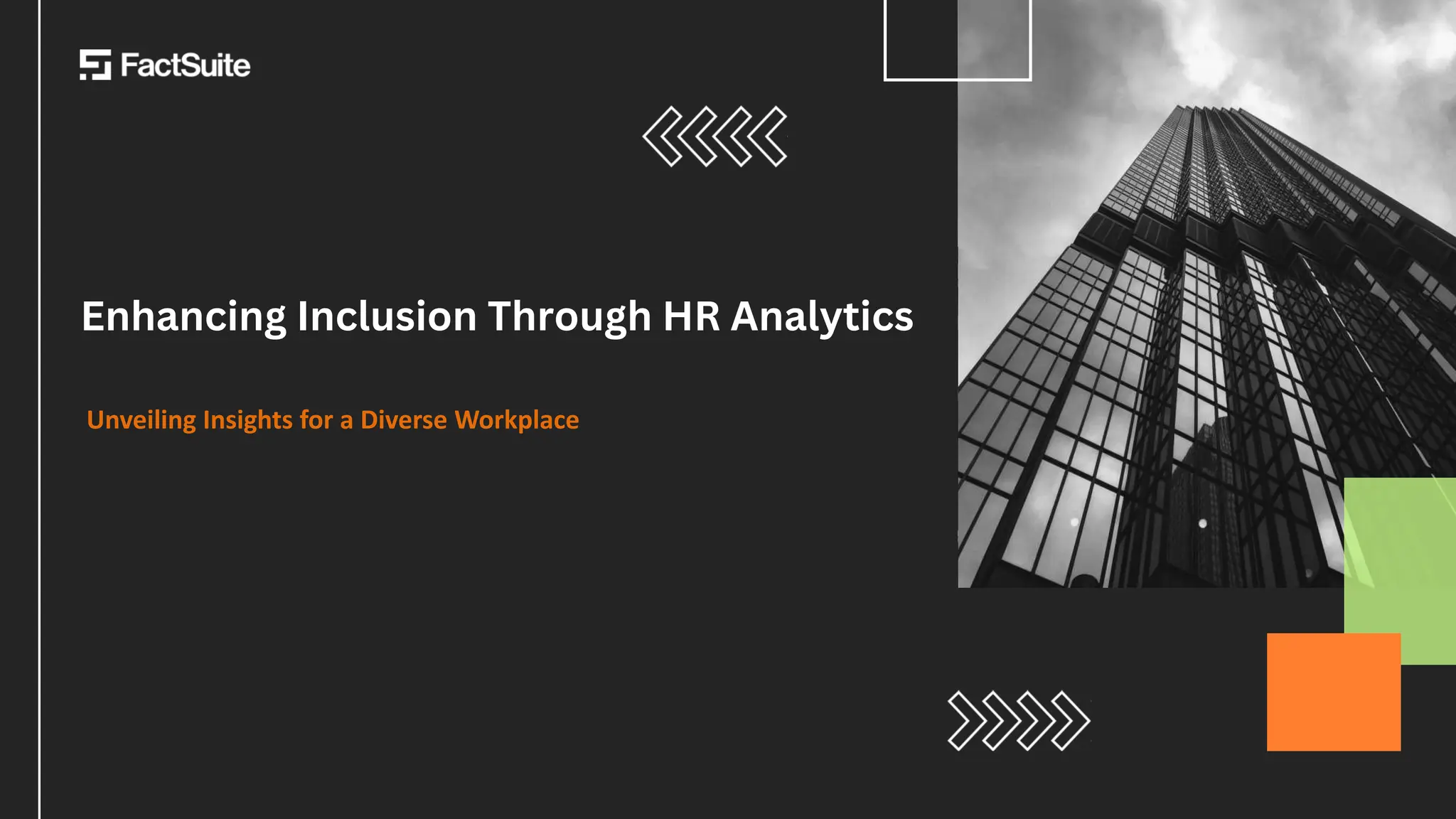 FactSuite

Enhancing Inclusion Through HR Analytics

Unveiling Insights for a Diverse Workplace